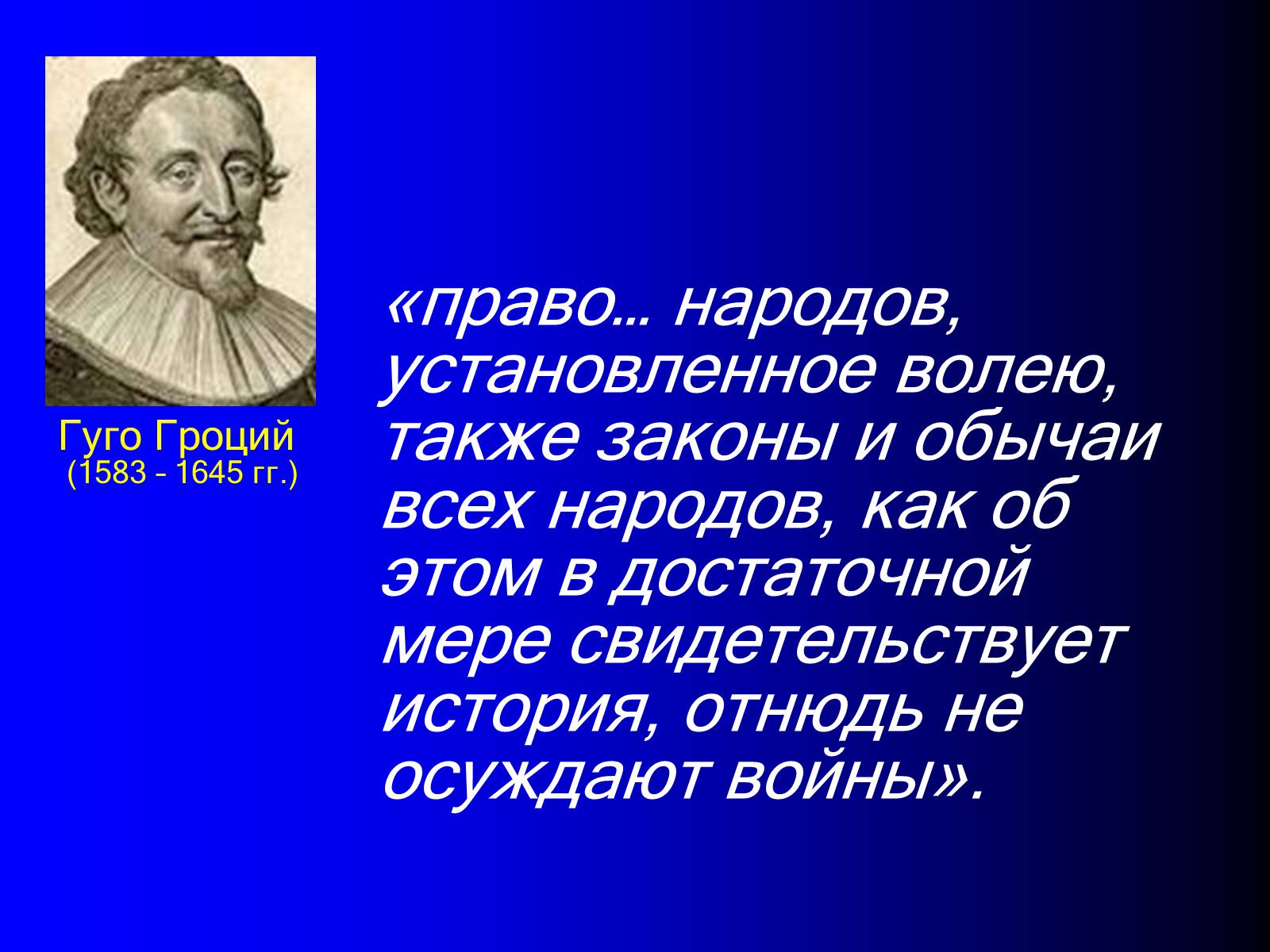 Гуго Гроций
(1583 - 1645 гг.)

«право… народов, установленное волею, также законы и обычаи всех народов, как об этом в достаточной мере свидетельствует история, отнюдь не осуждают войны».